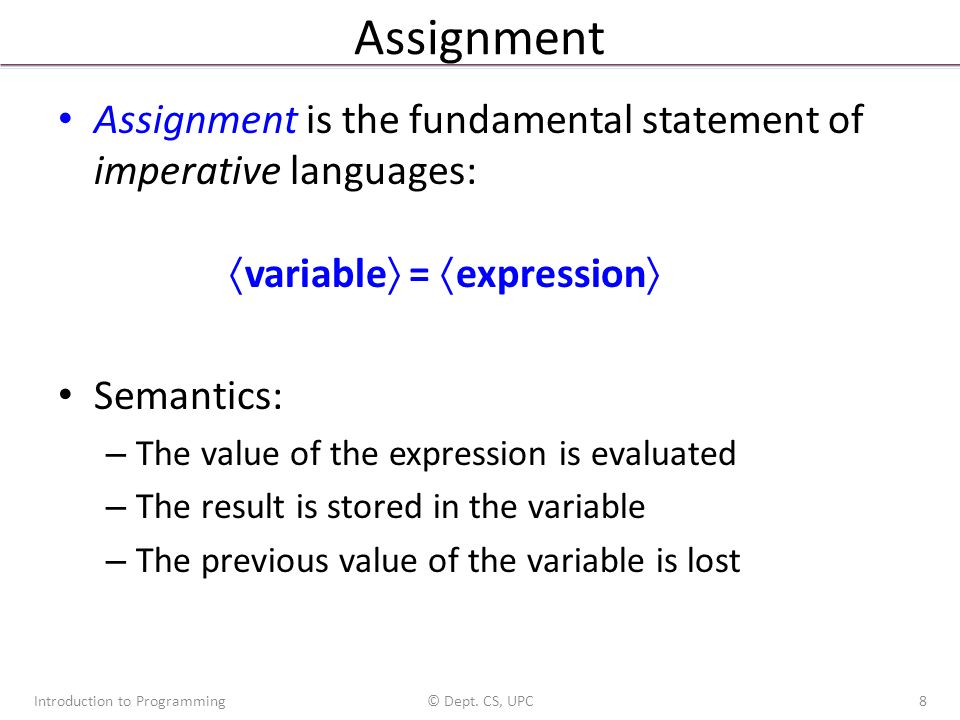 Assignment

• Assignment is the fundamental statement of imperative languages:

⟨variable⟩ = ⟨expression⟩

• Semantics:

– The value of the expression is evaluated

– The result is stored in the variable

– The previous value of the variable is lost

Introduction to Programming © Dept. CS, UPC 8